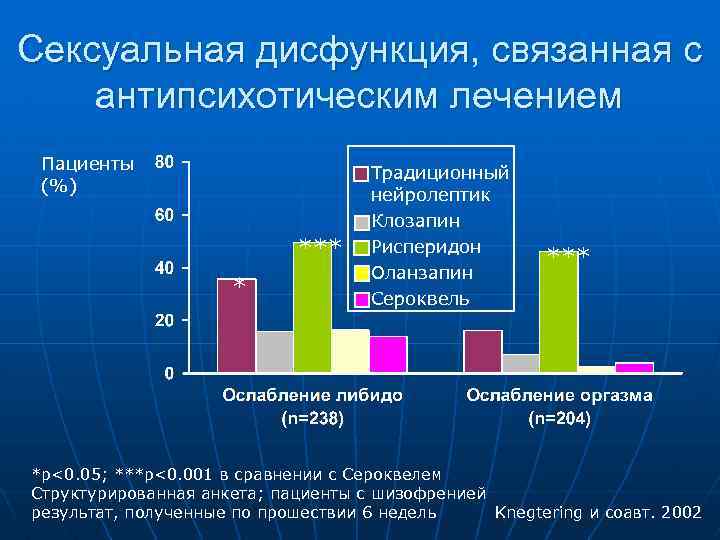 Сексуальная дисфункция, связанная с антипсихотическим лечением

Пациенты (%)

80
60
40
20
0

Традиционный нейролептик
Клозапин
Рисперидон
Оланзапин
Сероквель

*
***
***

Ослабление либидо (n=238)
Ослабление оргазма (n=204)

*p<0.05; ***p<0.001 в сравнении с Сероквелем
Структурированная анкета; пациенты с шизофренией
результат, полученные по прошествии 6 недель

Knegtering и соавт. 2002